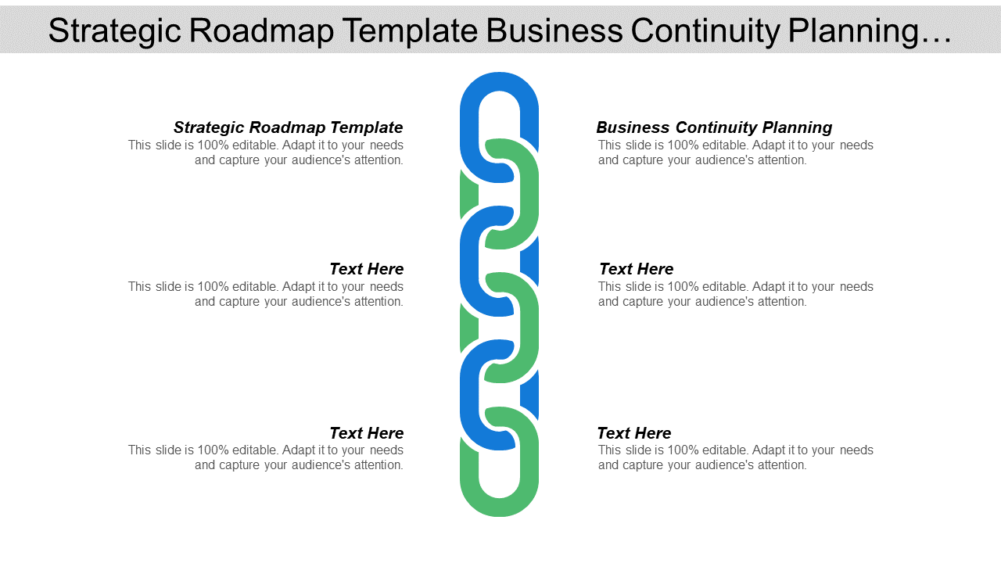 Strategic Roadmap Template Business Continuity Planning…

Strategic Roadmap Template
This slide is 100% editable. Adapt it to your needs and capture your audience's attention.

Text Here
This slide is 100% editable. Adapt it to your needs and capture your audience's attention.

Text Here
This slide is 100% editable. Adapt it to your needs and capture your audience's attention.

Business Continuity Planning
This slide is 100% editable. Adapt it to your needs and capture your audience's attention.

Text Here
This slide is 100% editable. Adapt it to your needs and capture your audience's attention.

Text Here
This slide is 100% editable. Adapt it to your needs and capture your audience's attention.